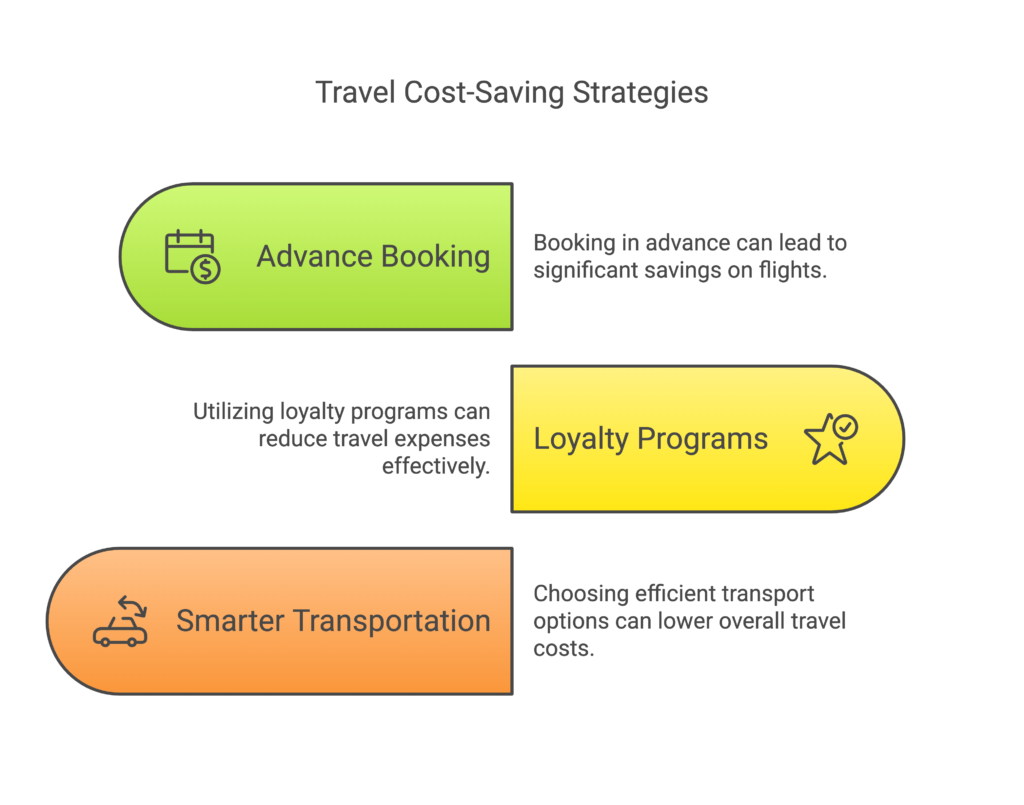 Travel Cost-Saving Strategies

Advance Booking

Booking in advance can lead to significant savings on flights.

Utilizing loyalty programs can reduce travel expenses effectively.

Loyalty Programs

Smarter Transportation

Choosing efficient transport options can lower overall travel costs.